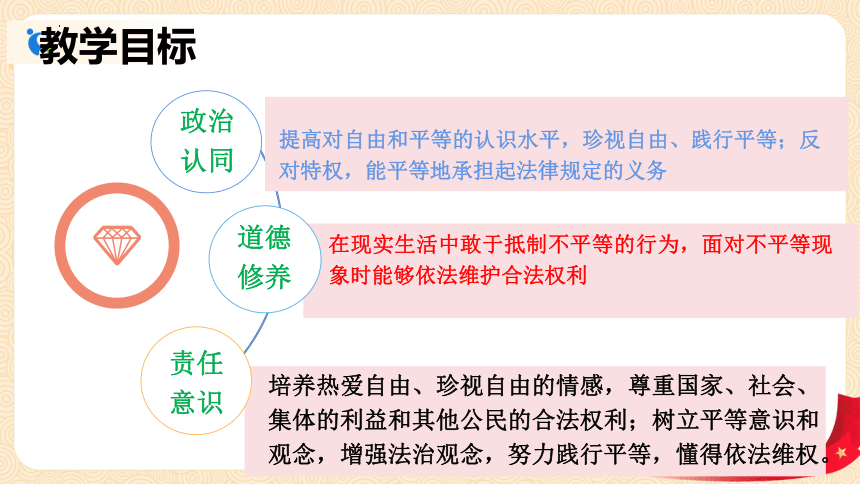 教学目标

政治认同

提高对自由和平等的认识水平，珍视自由、践行平等；反对特权，能平等地承担起法律规定的义务

道德修养

在现实生活中敢于抵制不平等的行为，面对不平等现象时能够依法维护合法权利

责任意识

培养热爱自由、珍视自由的情感，尊重国家、社会、集体的利益和其他公民的合法权利；树立平等意识和观念，增强法治观念，努力践行平等，懂得依法维权。